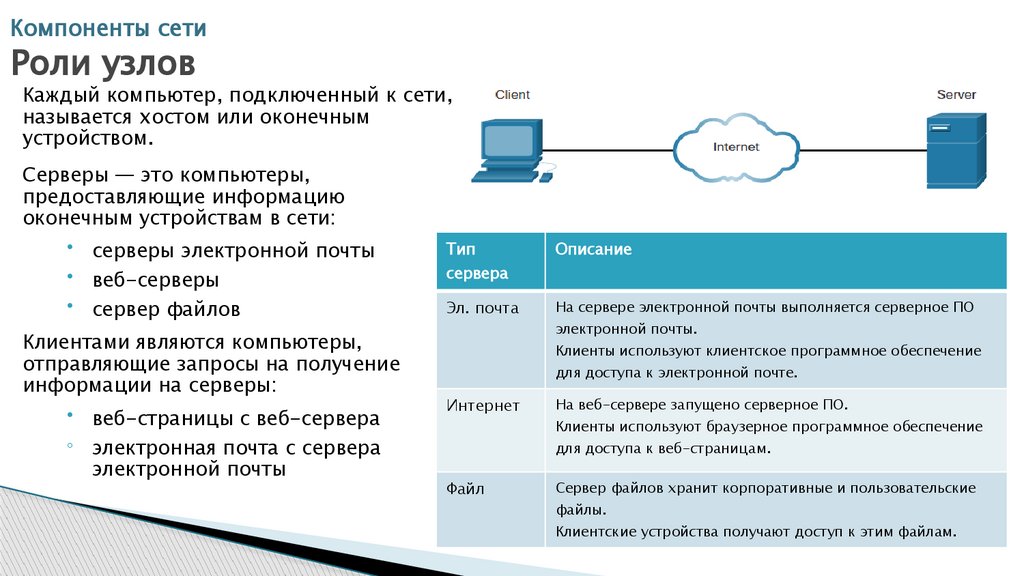 Компоненты сети
Роли узлов

Каждый компьютер, подключенный к сети, называется хостом или оконечным устройством.

Серверы — это компьютеры, предоставляющие информацию оконечным устройствам в сети:

• серверы электронной почты
• веб-серверы
• сервер файлов

Клиентами являются компьютеры, отправляющие запросы на получение информации на серверы:

• веб-страницы с веб-сервера
◦ электронная почта с сервера электронной почты

Client

Internet

Server

| Тип сервера | Описание |
|---|---|
| Эл. почта | На сервере электронной почты выполняется серверное ПО электронной почты. Клиенты используют клиентское программное обеспечение для доступа к электронной почте. |
| Интернет | На веб-сервере запущено серверное ПО. Клиенты используют браузерное программное обеспечение для доступа к веб-страницам. |
| Файл | Сервер файлов хранит корпоративные и пользовательские файлы. Клиентские устройства получают доступ к этим файлам. |